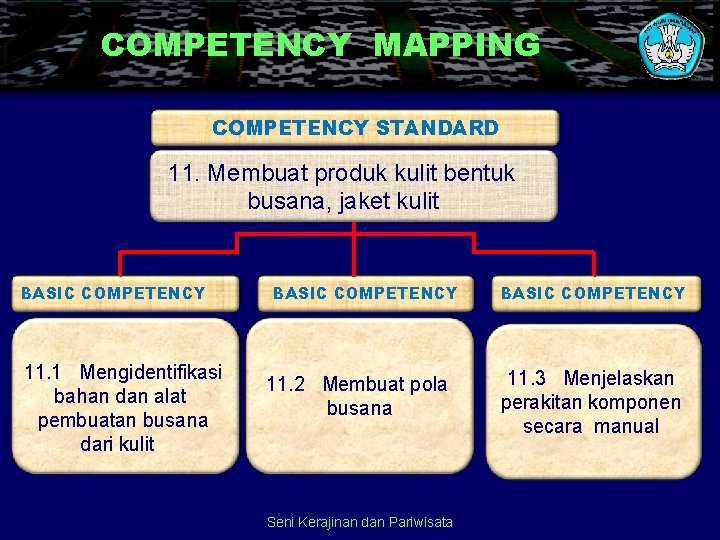 COMPETENCY MAPPING

COMPETENCY STANDARD

11. Membuat produk kulit bentuk busana, jaket kulit

BASIC COMPETENCY

11.1 Mengidentifikasi bahan dan alat pembuatan busana dari kulit

BASIC COMPETENCY

11.2 Membuat pola busana

BASIC COMPETENCY

11.3 Menjelaskan perakitan komponen secara manual

Seni Kerajinan dan Pariwisata